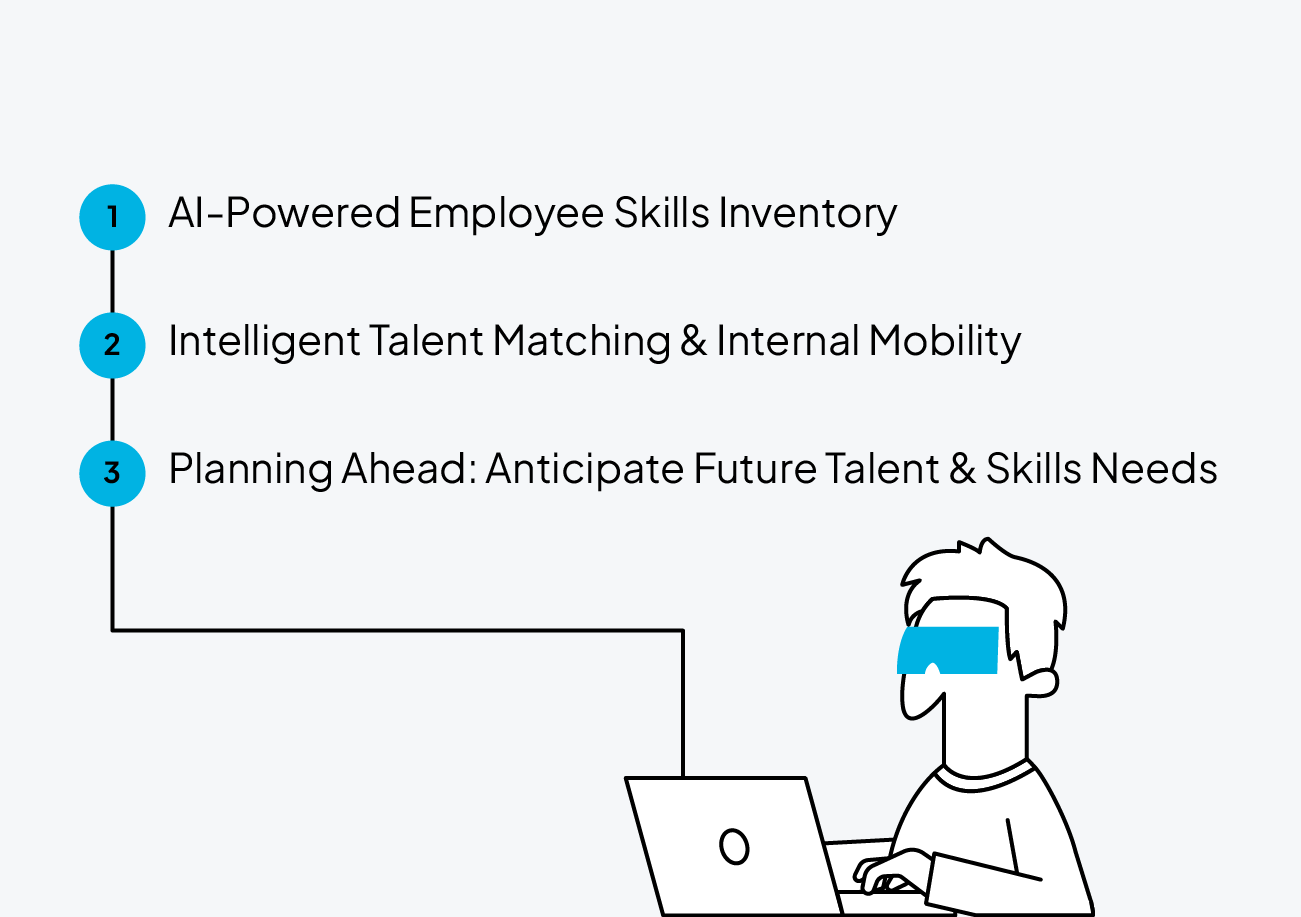 1 AI-Powered Employee Skills Inventory

2 Intelligent Talent Matching & Internal Mobility

3 Planning Ahead: Anticipate Future Talent & Skills Needs